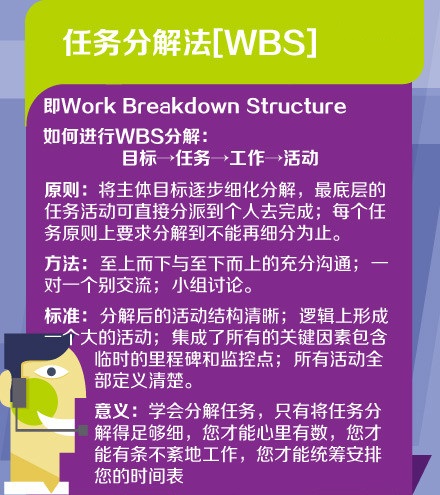 任务分解法[WBS]

即Work Breakdown Structure

如何进行WBS分解：

目标→任务→工作→活动

原则：将主体目标逐步细化分解，最底层的任务活动可直接分派到个人去完成；每个任务原则上要求分解到不能再细分为止。

方法：至上而下与至下而上的充分沟通；一对一个别交流；小组讨论。

标准：分解后的活动结构清晰；逻辑上形成一个大的活动；集成了所有的关键因素包含临时的里程碑和监控点；所有活动全部定义清楚。

意义：学会分解任务，只有将任务分解得足够细，您才能心里有数，您才能有条不紊地工作，您才能统筹安排您的时间表